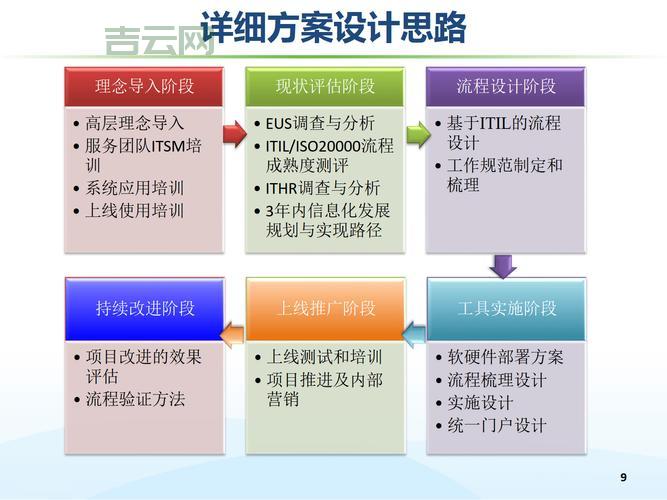 吉云网

详细方案设计思路

理念导入阶段

• 高层理念导入
• 服务团队ITSM培训
• 系统应用培训
• 上线使用培训

现状评估阶段

• EUS调查与分析
• ITIL/ISO20000流程成熟度测评
• ITHR调查与分析
• 3年内信息化发展规划与实现路径

流程设计阶段

• 基于ITIL的流程设计
• 工作规范制定和梳理

工具实施阶段

• 软硬件部署方案
• 流程梳理设计
• 实施设计
• 统一门户设计

上线推广阶段

• 上线测试和培训
• 项目推进及内部营销

持续改进阶段

• 项目改进的效果评估
• 流程验证方法

9